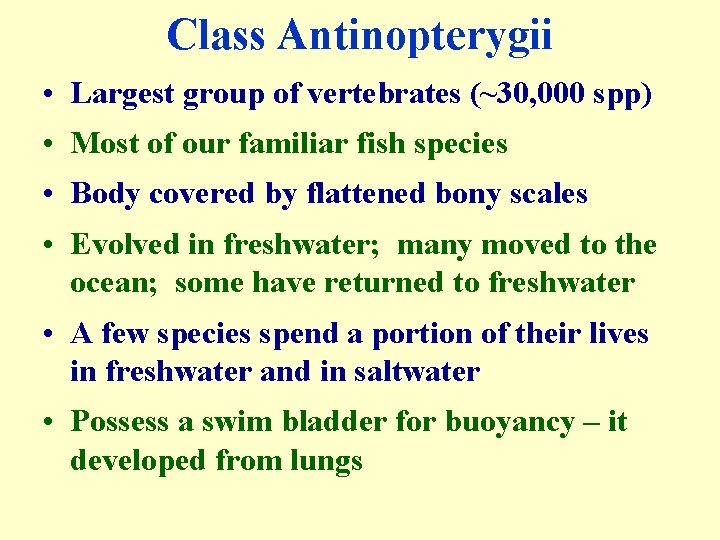 Class Antinopterygii

• Largest group of vertebrates (~30,000 spp)
• Most of our familiar fish species
• Body covered by flattened bony scales
• Evolved in freshwater; many moved to the ocean; some have returned to freshwater
• A few species spend a portion of their lives in freshwater and in saltwater
• Possess a swim bladder for buoyancy – it developed from lungs